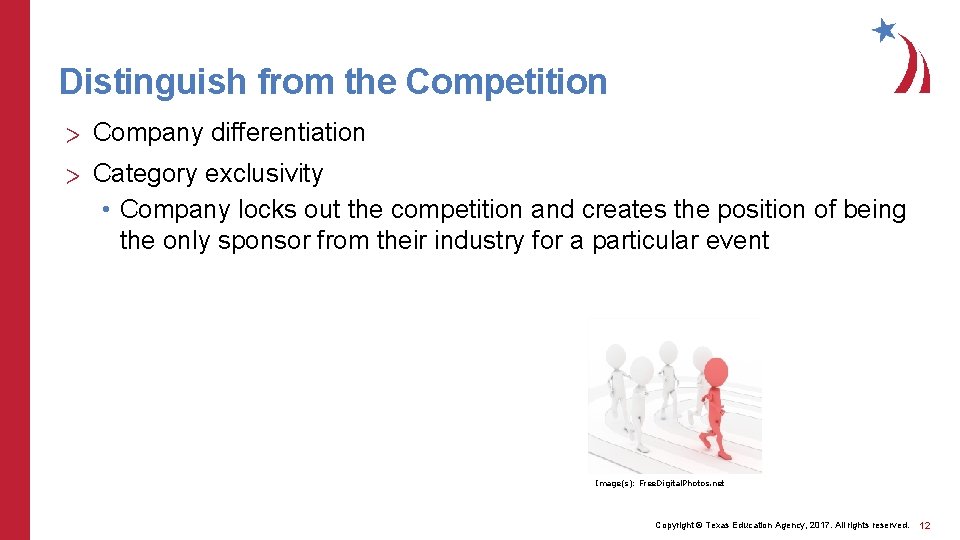 Distinguish from the Competition

> Company differentiation

> Category exclusivity

• Company locks out the competition and creates the position of being the only sponsor from their industry for a particular event

Image(s): FreeDigitalPhotos.net

Copyright © Texas Education Agency, 2017. All rights reserved. 12